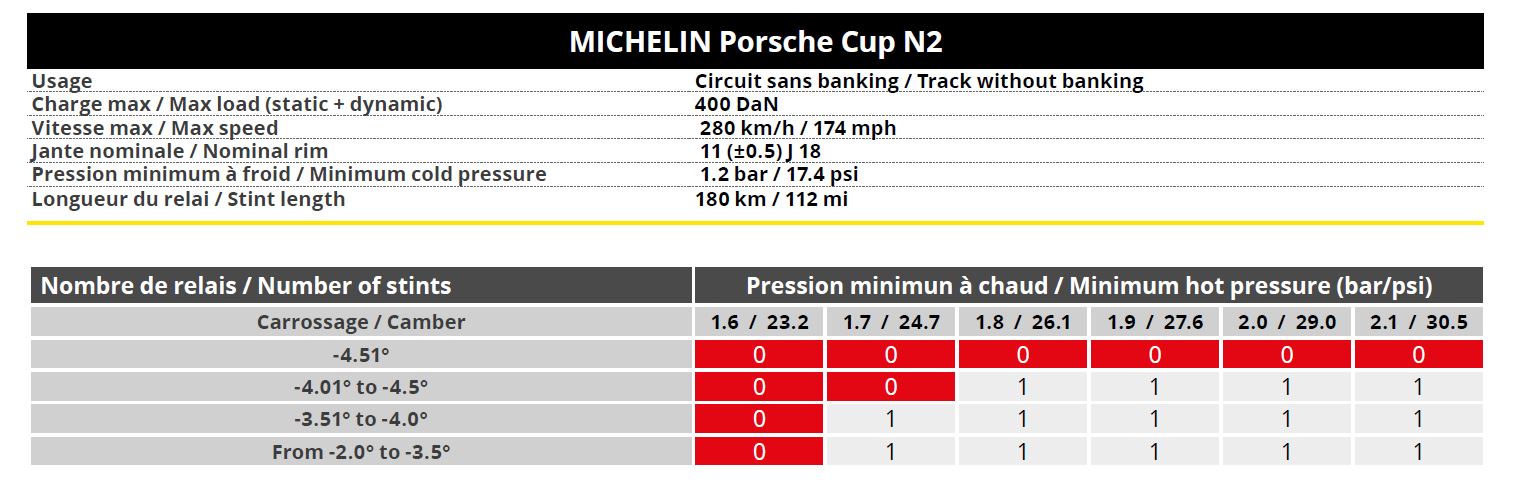 MICHELIN Porsche Cup N2

| | |
|---|---|
| Usage | Circuit sans banking / Track without banking |
| Charge max / Max load (static + dynamic) | 400 DaN |
| Vitesse max / Max speed | 280 km/h / 174 mph |
| Jante nominale / Nominal rim | 11 (±0.5) J 18 |
| Pression minimum à froid / Minimum cold pressure | 1.2 bar / 17.4 psi |
| Longueur du relai / Stint length | 180 km / 112 mi |

| Nombre de relais / Number of stints | Pression minimun à chaud / Minimum hot pressure (bar/psi) | | | | | |
|---|---|---|---|---|---|---|
| Carrossage / Camber | 1.6 / 23.2 | 1.7 / 24.7 | 1.8 / 26.1 | 1.9 / 27.6 | 2.0 / 29.0 | 2.1 / 30.5 |
| -4.51° | 0 | 0 | 0 | 0 | 0 | 0 |
| -4.01° to -4.5° | 0 | 0 | 1 | 1 | 1 | 1 |
| -3.51° to -4.0° | 0 | 1 | 1 | 1 | 1 | 1 |
| From -2.0° to -3.5° | 0 | 1 | 1 | 1 | 1 | 1 |